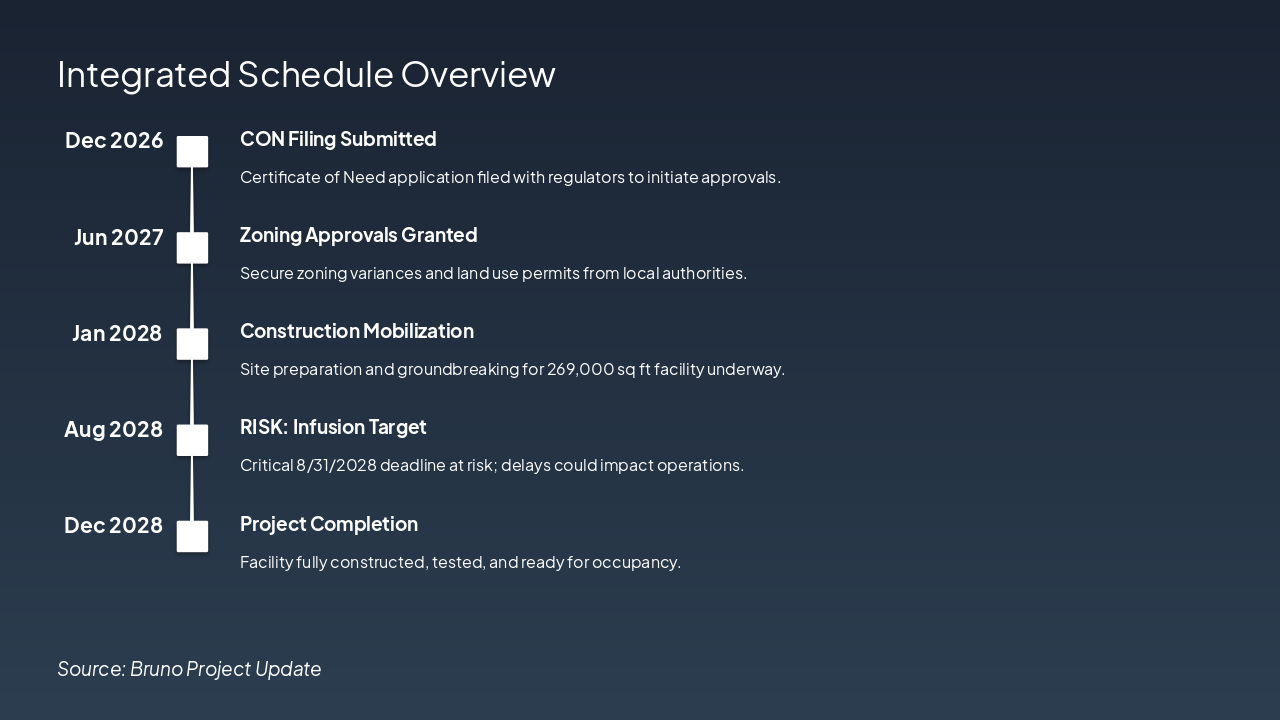 Integrated Schedule Overview

Dec 2026

CON Filing Submitted

Certificate of Need application filed with regulators to initiate approvals.

Jun 2027

Zoning Approvals Granted

Secure zoning variances and land use permits from local authorities.

Jan 2028

Construction Mobilization

Site preparation and groundbreaking for 269,000 sq ft facility underway.

Aug 2028

RISK: Infusion Target

Critical 8/31/2028 deadline at risk; delays could impact operations.

Dec 2028

Project Completion

Facility fully constructed, tested, and ready for occupancy.

Source: Bruno Project Update